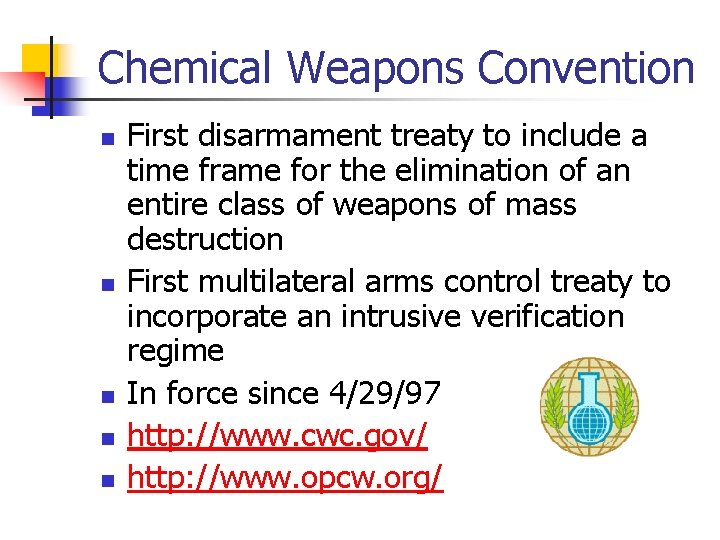 Chemical Weapons Convention

- First disarmament treaty to include a time frame for the elimination of an entire class of weapons of mass destruction
- First multilateral arms control treaty to incorporate an intrusive verification regime
- In force since 4/29/97
- http://www.cwc.gov/
- http://www.opcw.org/